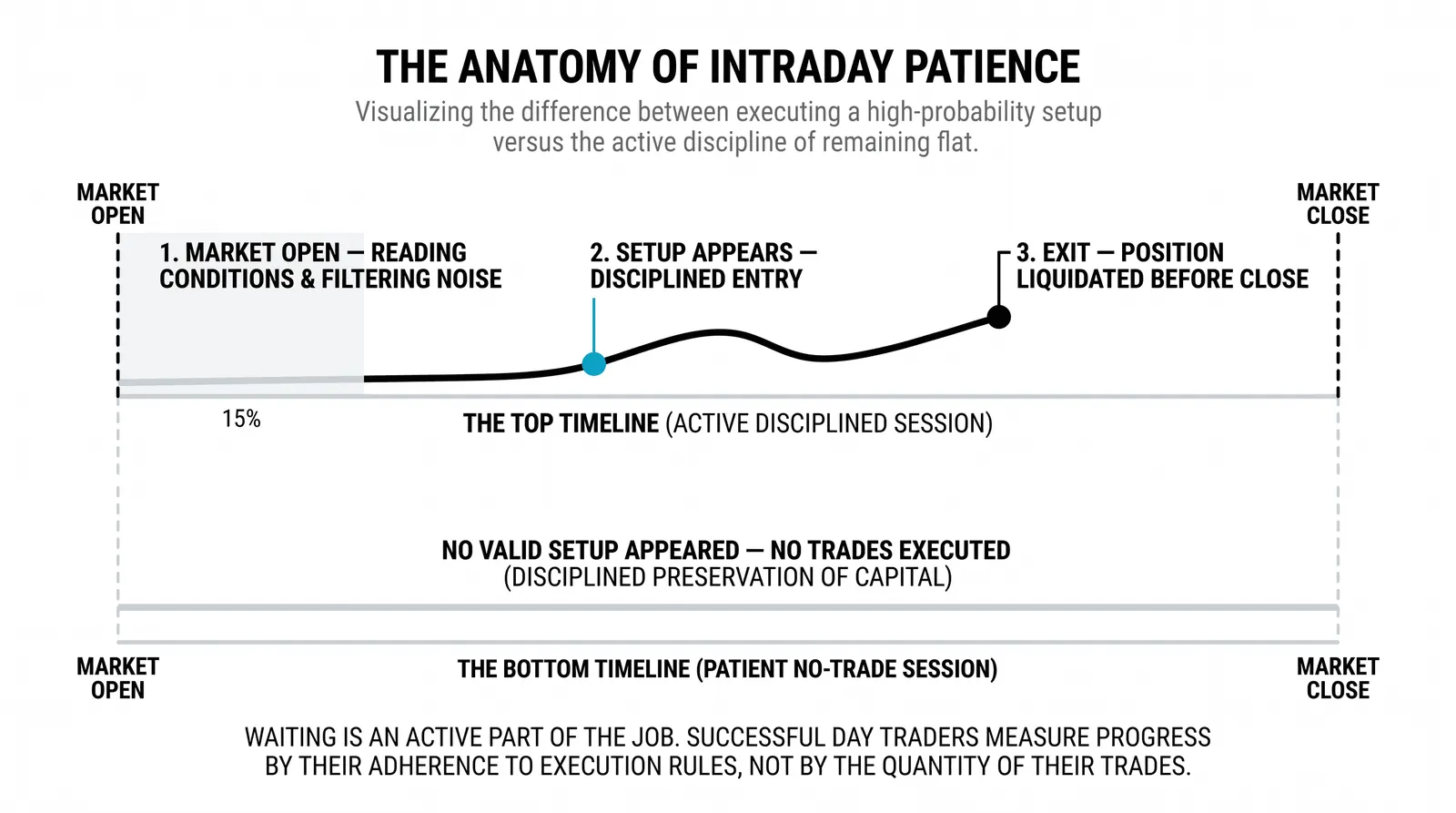 THE ANATOMY OF INTRADAY PATIENCE

Visualizing the difference between executing a high-probability setup versus the active discipline of remaining flat.

MARKET OPEN

MARKET CLOSE

1. MARKET OPEN — READING CONDITIONS & FILTERING NOISE

2. SETUP APPEARS — DISCIPLINED ENTRY

3. EXIT — POSITION LIQUIDATED BEFORE CLOSE

15%

THE TOP TIMELINE (ACTIVE DISCIPLINED SESSION)

NO VALID SETUP APPEARED — NO TRADES EXECUTED
(DISCIPLINED PRESERVATION OF CAPITAL)

MARKET OPEN

THE BOTTOM TIMELINE (PATIENT NO-TRADE SESSION)

MARKET CLOSE

WAITING IS AN ACTIVE PART OF THE JOB. SUCCESSFUL DAY TRADERS MEASURE PROGRESS BY THEIR ADHERENCE TO EXECUTION RULES, NOT BY THE QUANTITY OF THEIR TRADES.